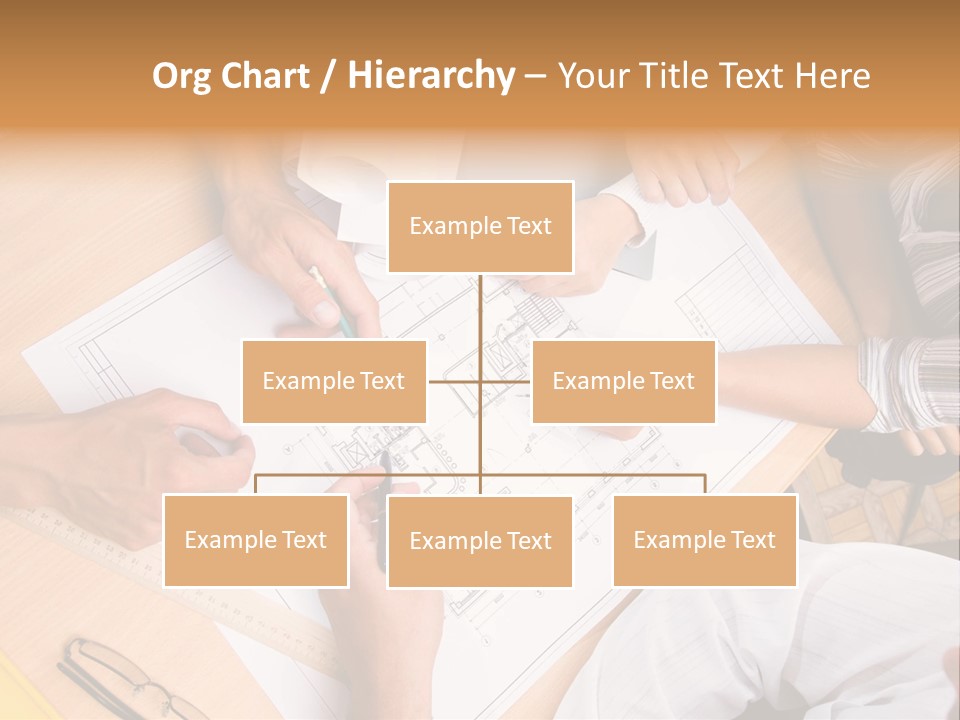 Org Chart / Hierarchy – Your Title Text Here

Example Text

Example Text

Example Text

Example Text

Example Text

Example Text